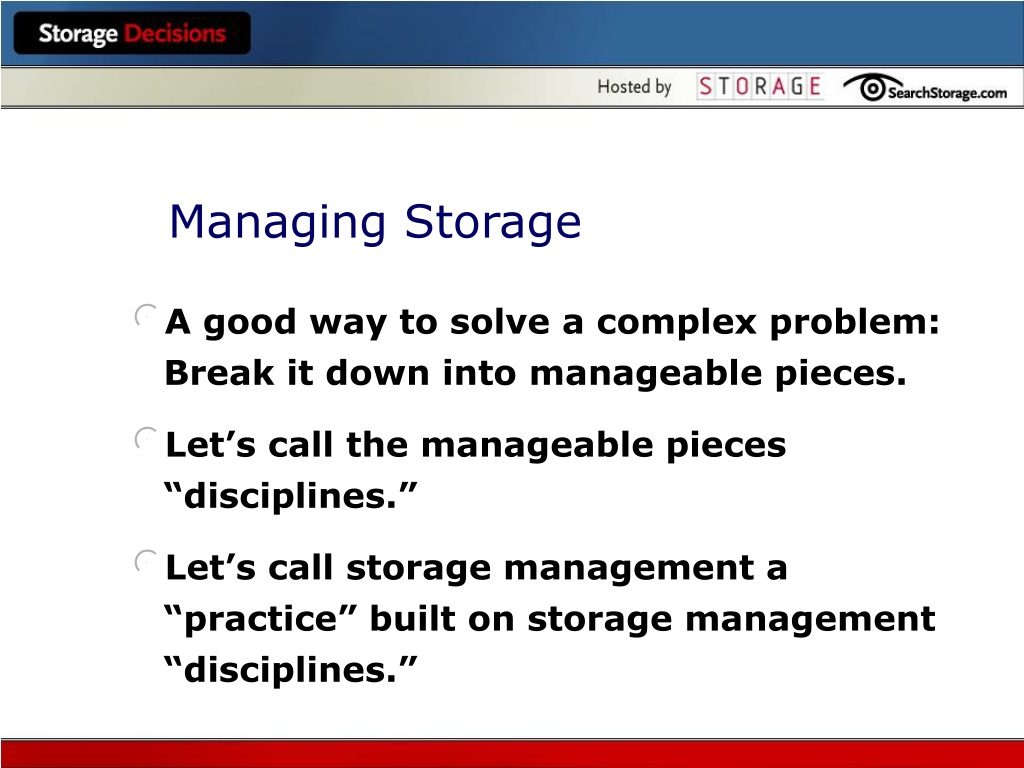 Storage Decisions

Hosted by STORAGE SearchStorage.com

Managing Storage

A good way to solve a complex problem: Break it down into manageable pieces.

Let’s call the manageable pieces “disciplines.”

Let’s call storage management a “practice” built on storage management “disciplines.”